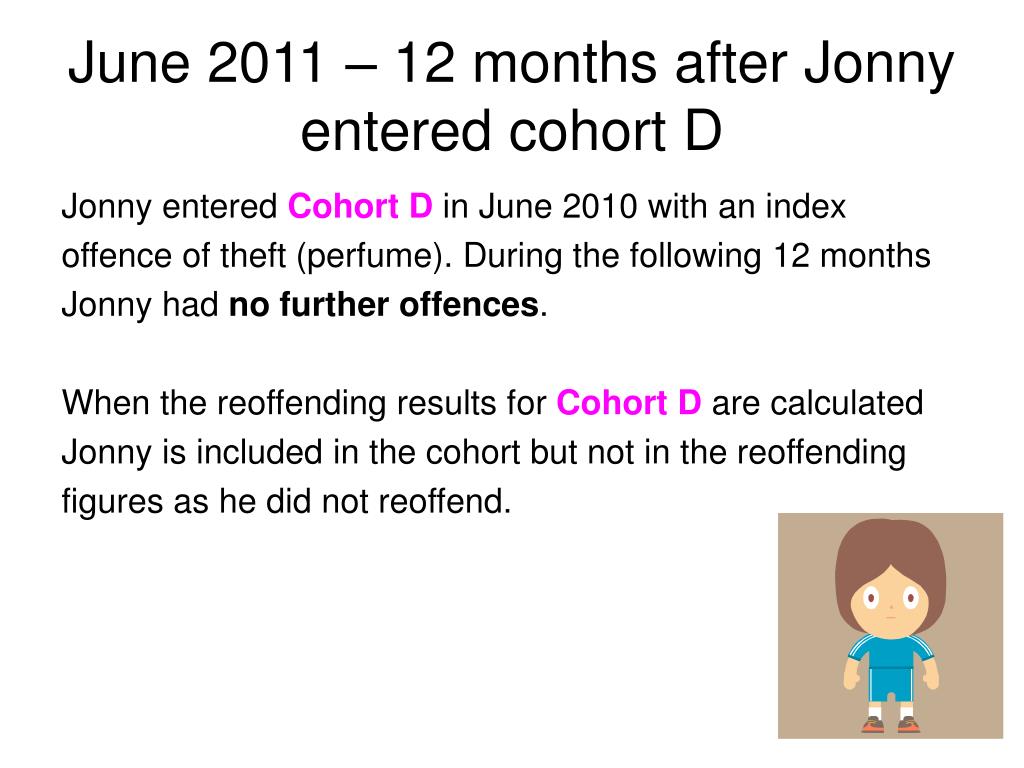 June 2011 – 12 months after Jonny entered cohort D

Jonny entered Cohort D in June 2010 with an index offence of theft (perfume). During the following 12 months Jonny had no further offences.

When the reoffending results for Cohort D are calculated Jonny is included in the cohort but not in the reoffending figures as he did not reoffend.